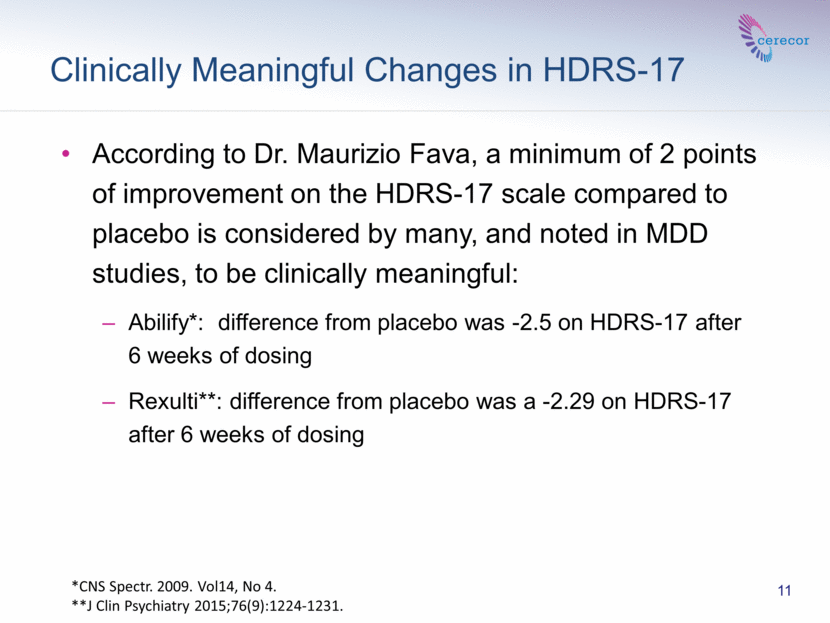 cerecor

Clinically Meaningful Changes in HDRS-17

• According to Dr. Maurizio Fava, a minimum of 2 points of improvement on the HDRS-17 scale compared to placebo is considered by many, and noted in MDD studies, to be clinically meaningful:

– Abilify*: difference from placebo was -2.5 on HDRS-17 after 6 weeks of dosing

– Rexulti**: difference from placebo was a -2.29 on HDRS-17 after 6 weeks of dosing

*CNS Spectr. 2009. Vol14, No 4.
**J Clin Psychiatry 2015;76(9):1224-1231.

11